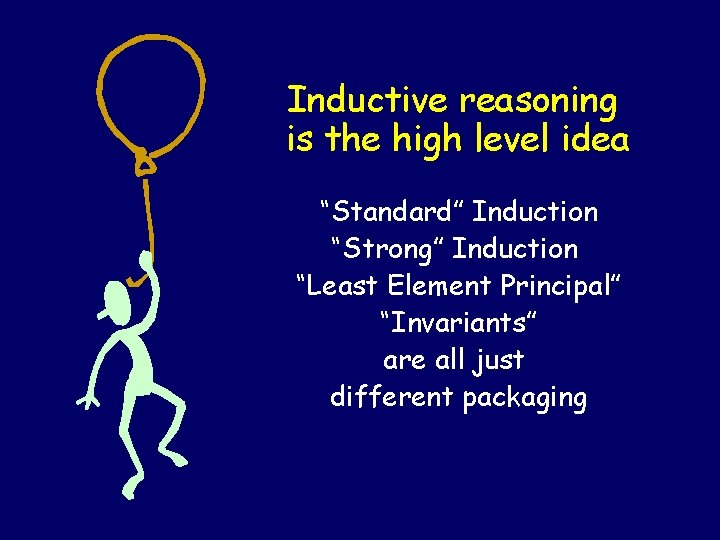 Inductive reasoning is the high level idea

“Standard” Induction
“Strong” Induction
“Least Element Principal”
“Invariants”
are all just
different packaging